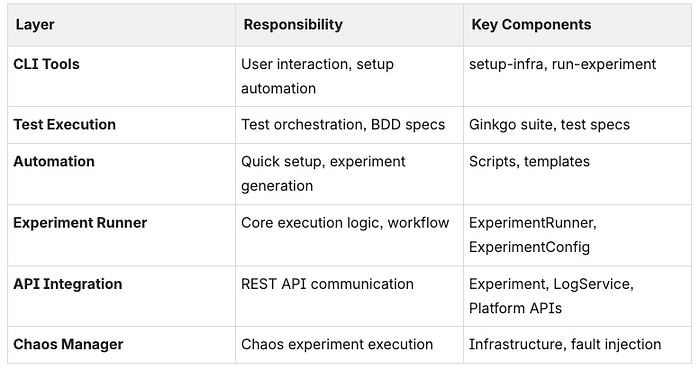 | Layer | Responsibility | Key Components |
|---|---|---|
| **CLI Tools** | User interaction, setup automation | setup-infra, run-experiment |
| **Test Execution** | Test orchestration, BDD specs | Ginkgo suite, test specs |
| **Automation** | Quick setup, experiment generation | Scripts, templates |
| **Experiment Runner** | Core execution logic, workflow | ExperimentRunner, ExperimentConfig |
| **API Integration** | REST API communication | Experiment, LogService, Platform APIs |
| **Chaos Manager** | Chaos experiment execution | Infrastructure, fault injection |